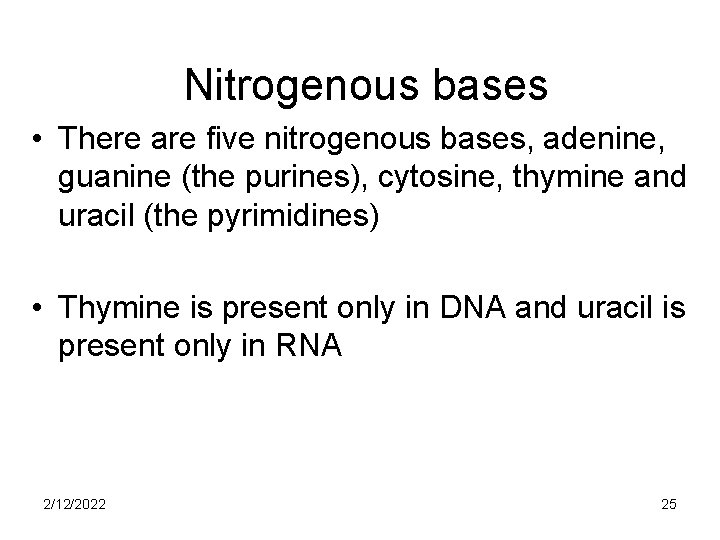 Nitrogenous bases

• There are five nitrogenous bases, adenine, guanine (the purines), cytosine, thymine and uracil (the pyrimidines)

• Thymine is present only in DNA and uracil is present only in RNA

2/12/2022

25